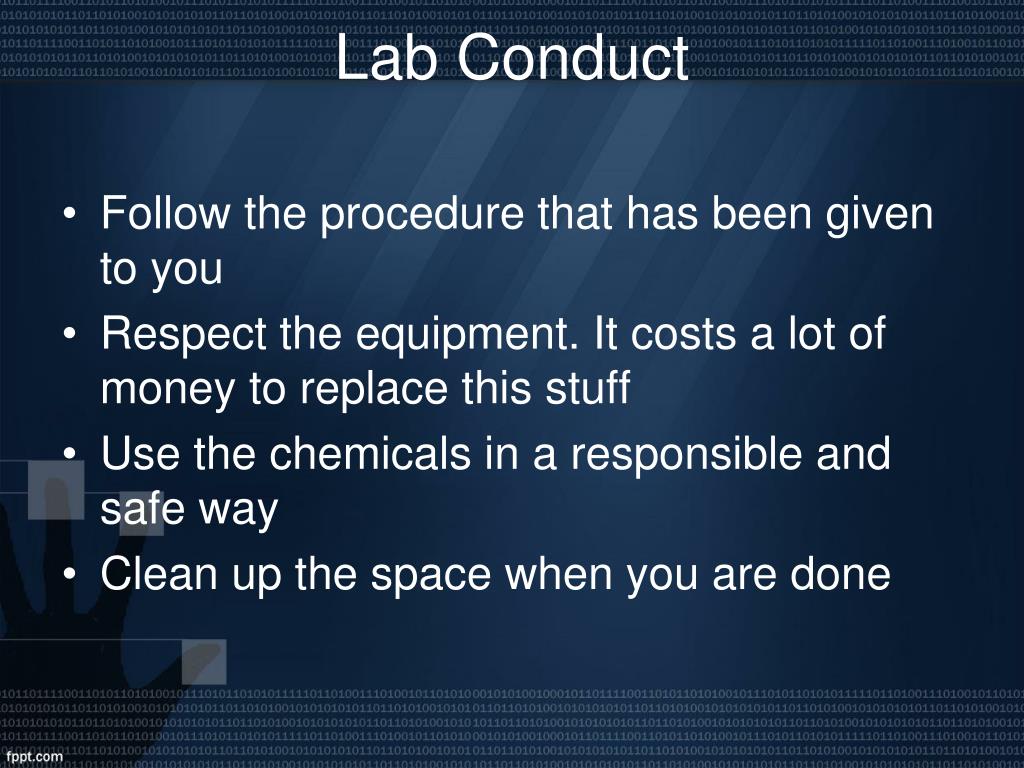 Lab Conduct

• Follow the procedure that has been given to you
• Respect the equipment. It costs a lot of money to replace this stuff
• Use the chemicals in a responsible and safe way
• Clean up the space when you are done

fppt.com